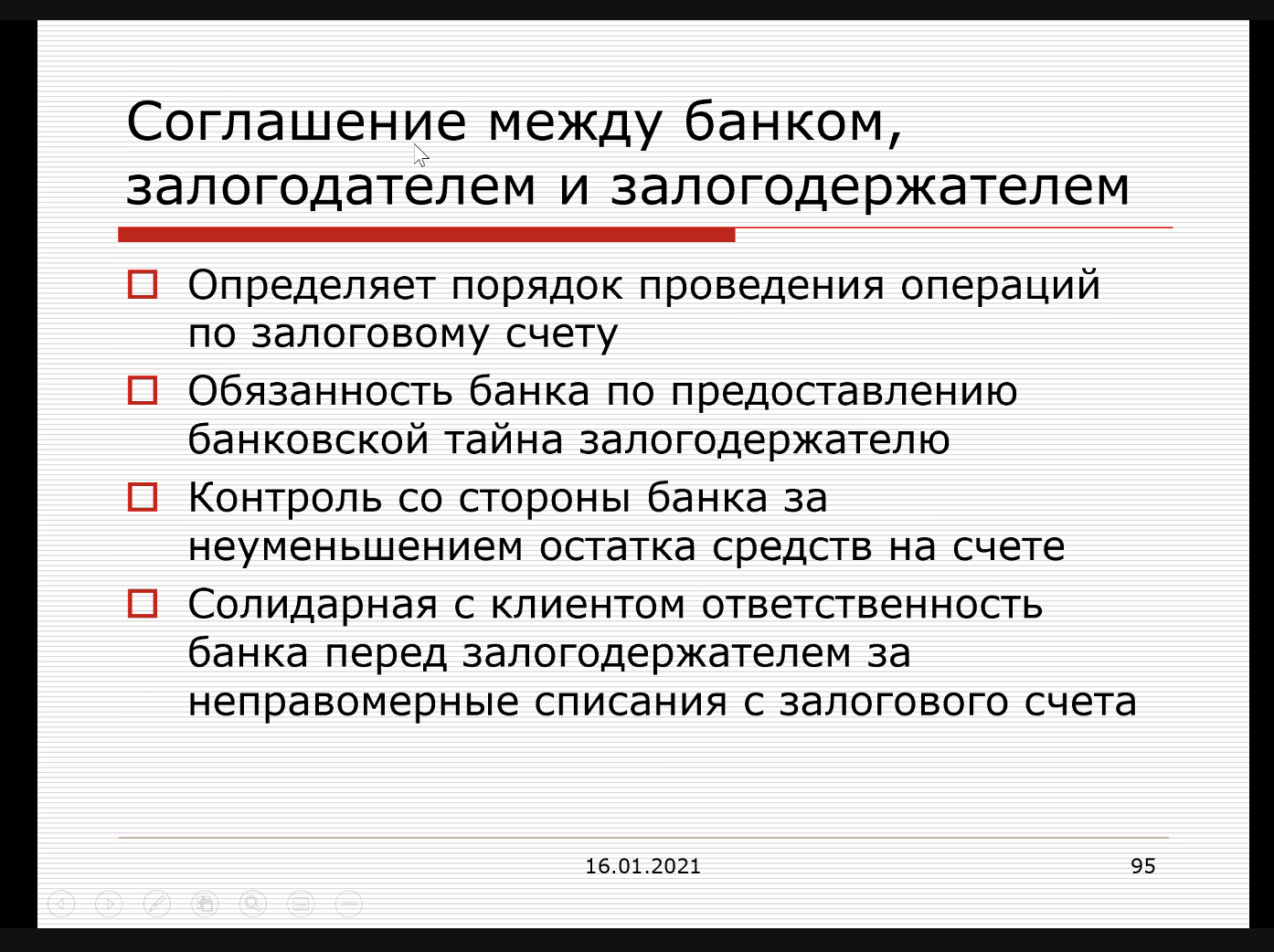 Соглашение между банком, залогодателем и залогодержателем

Определяет порядок проведения операций по залоговому счету

Обязанность банка по предоставлению банковской тайна залогодержателю

Контроль со стороны банка за неуменьшением остатка средств на счете

Солидарная с клиентом ответственность банка перед залогодержателем за неправомерные списания с залогового счета

16.01.2021

95